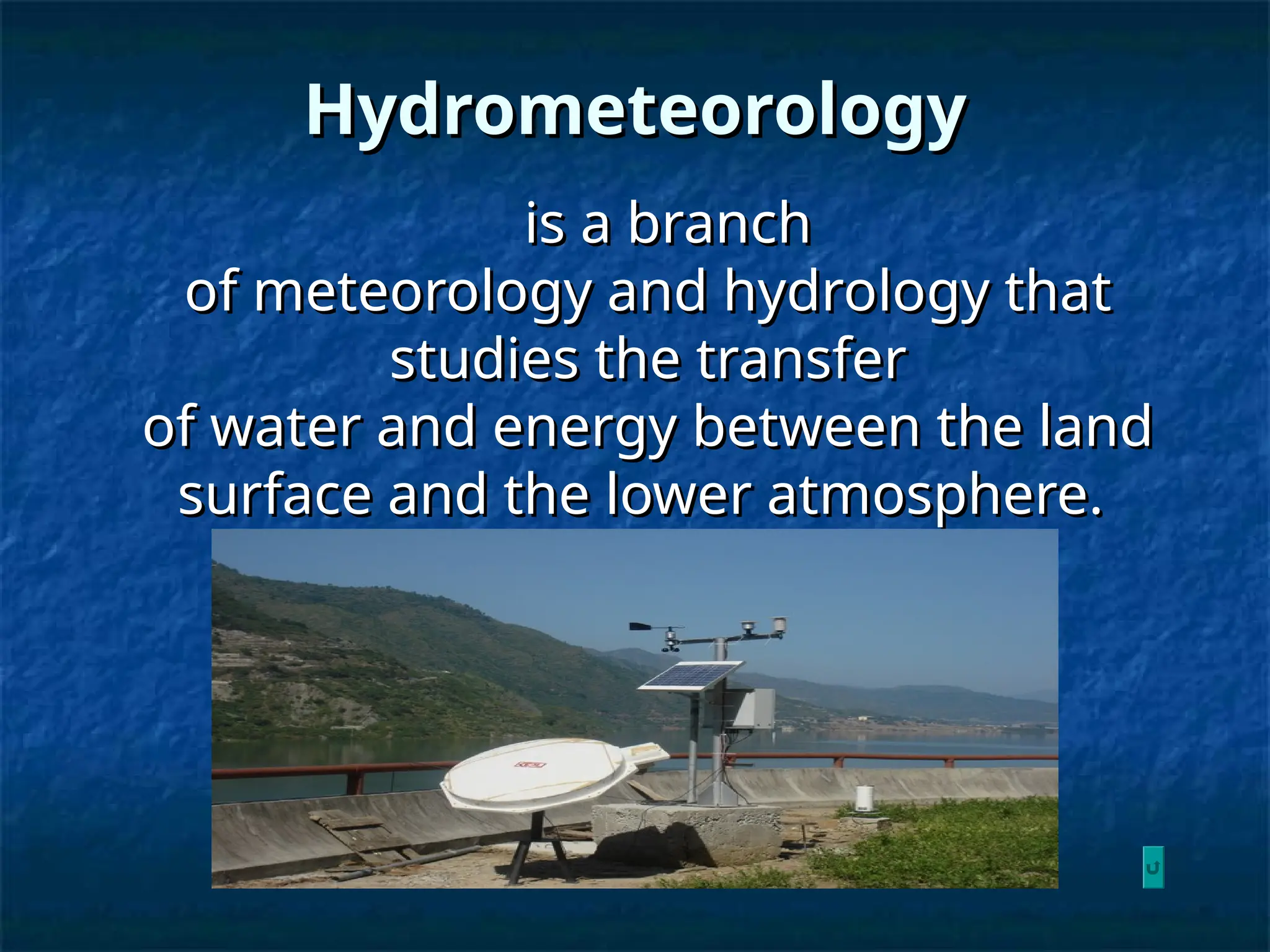 Hydrometeorology

is a branch of meteorology and hydrology that studies the transfer of water and energy between the land surface and the lower atmosphere.